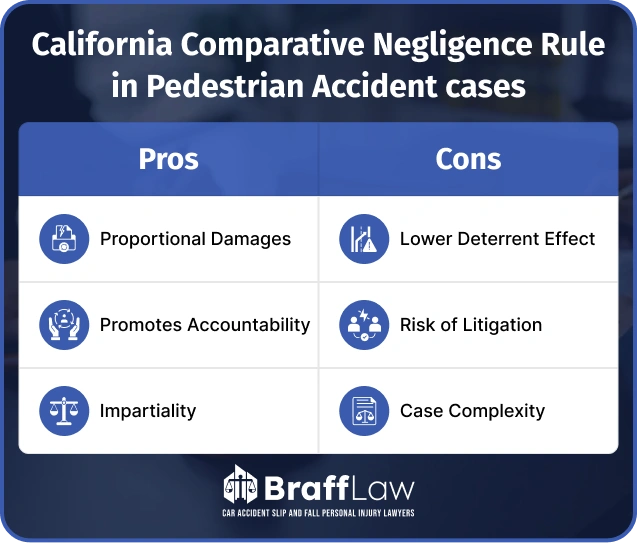 California Comparative Negligence Rule in Pedestrian Accident cases

| Pros | Cons |
|---|---|
| Proportional Damages | Lower Deterrent Effect |
| Promotes Accountability | Risk of Litigation |
| Impartiality | Case Complexity |

BraffLaw
CAR ACCIDENT SLIP AND FALL PERSONAL INJURY LAWYERS